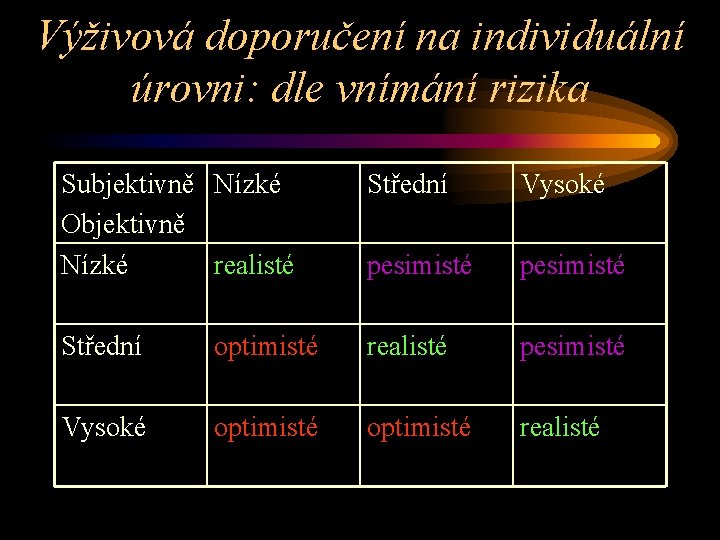 Výživová doporučení na individuální úrovni: dle vnímání rizika

| Subjektivně Objektivně | Nízké | Střední | Vysoké |
|---|---|---|---|
| Nízké | realisté | pesimisté | pesimisté |
| Střední | optimisté | realisté | pesimisté |
| Vysoké | optimisté | optimisté | realisté |